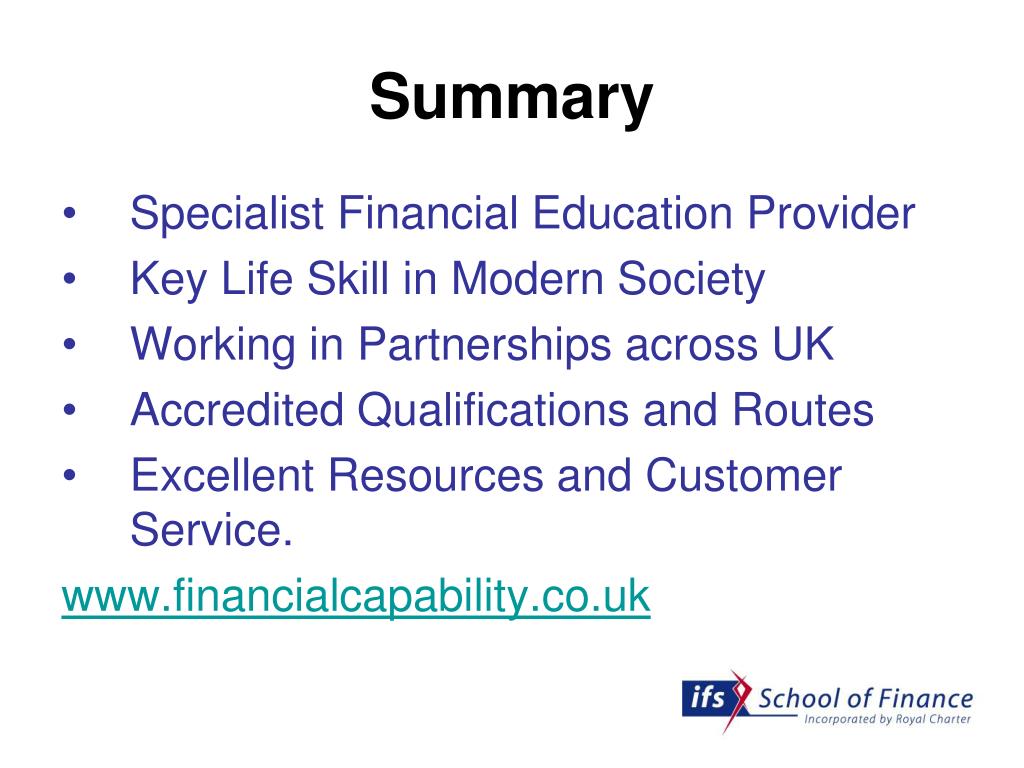 Summary

• Specialist Financial Education Provider
• Key Life Skill in Modern Society
• Working in Partnerships across UK
• Accredited Qualifications and Routes
• Excellent Resources and Customer Service.

www.financialcapability.co.uk

ifs School of Finance
Incorporated by Royal Charter